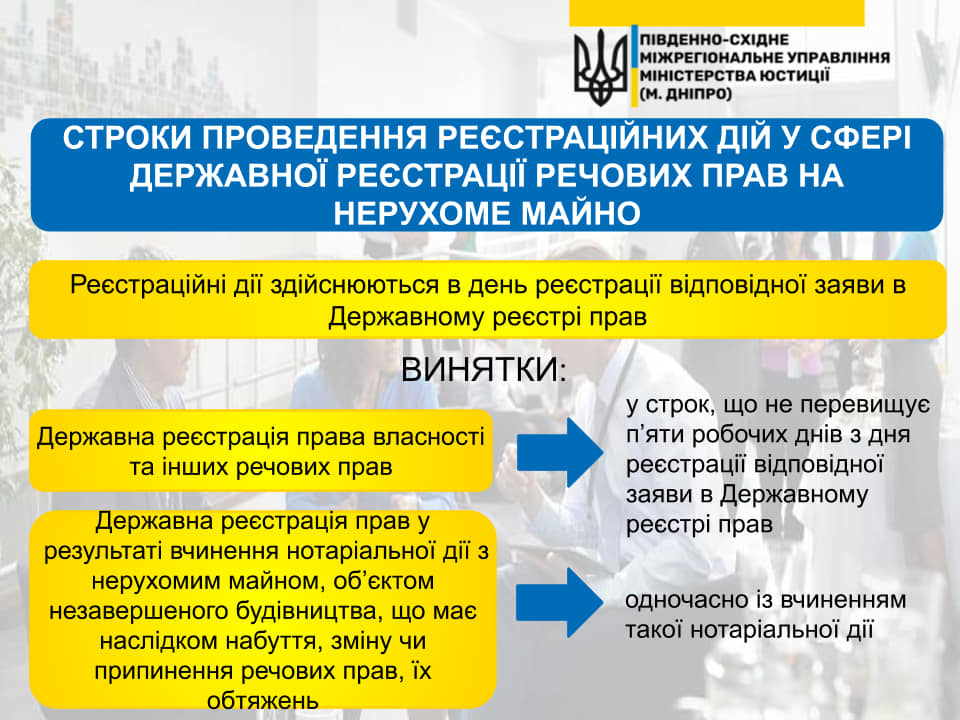 ПІВДЕННО-СХІДНЕ МІЖРЕГІОНАЛЬНЕ УПРАВЛІННЯ МІНІСТЕРСТВА ЮСТИЦІЇ (М. ДНІПРО)

СТРОКИ ПРОВЕДЕННЯ РЕЄСТРАЦІЙНИХ ДІЙ У СФЕРІ ДЕРЖАВНОЇ РЕЄСТРАЦІЇ РЕЧОВИХ ПРАВ НА НЕРУХОМЕ МАЙНО

Реєстраційні дії здійснюються в день реєстрації відповідної заяви в Державному реєстрі прав

ВИНЯТКИ:

Державна реєстрація права власності та інших речових прав

у строк, що не перевищує п'яти робочих днів з дня реєстрації відповідної заяви в Державному реєстрі прав

Державна реєстрація прав у результаті вчинення нотаріальної дії з нерухомим майном, об'єктом незавершеного будівництва, що має наслідком набуття, зміну чи припинення речових прав, їх обтяжень

одночасно із вчиненням такої нотаріальної дії